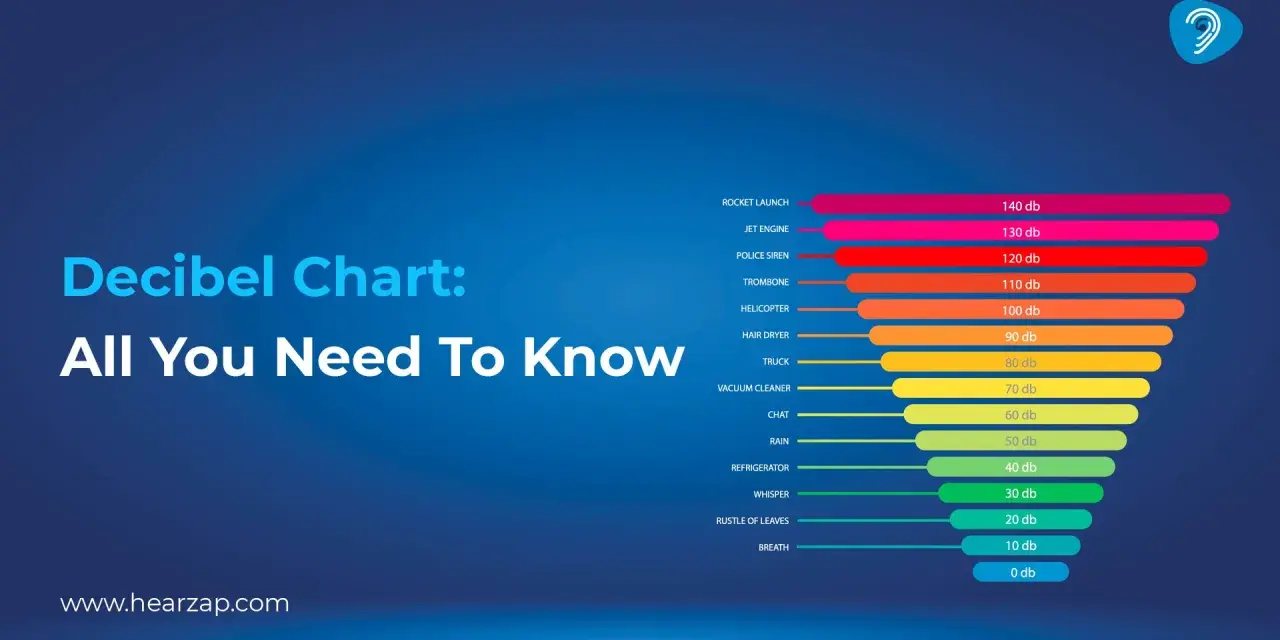 Decibel Chart:
All You Need To Know

ROCKET LAUNCH 140 db
JET ENGINE 130 db
POLICE SIREN 120 db
TROMBONE 110 db
HELICOPTER 100 db
HAIR DRYER 90 db
TRUCK 80 db
VACUUM CLEANER 70 db
CHAT 60 db
RAIN 50 db
REFRIGERATOR 40 db
WHISPER 30 db
RUSTLE OF LEAVES 20 db
BREATH 10 db
0 db

www.hearzap.com